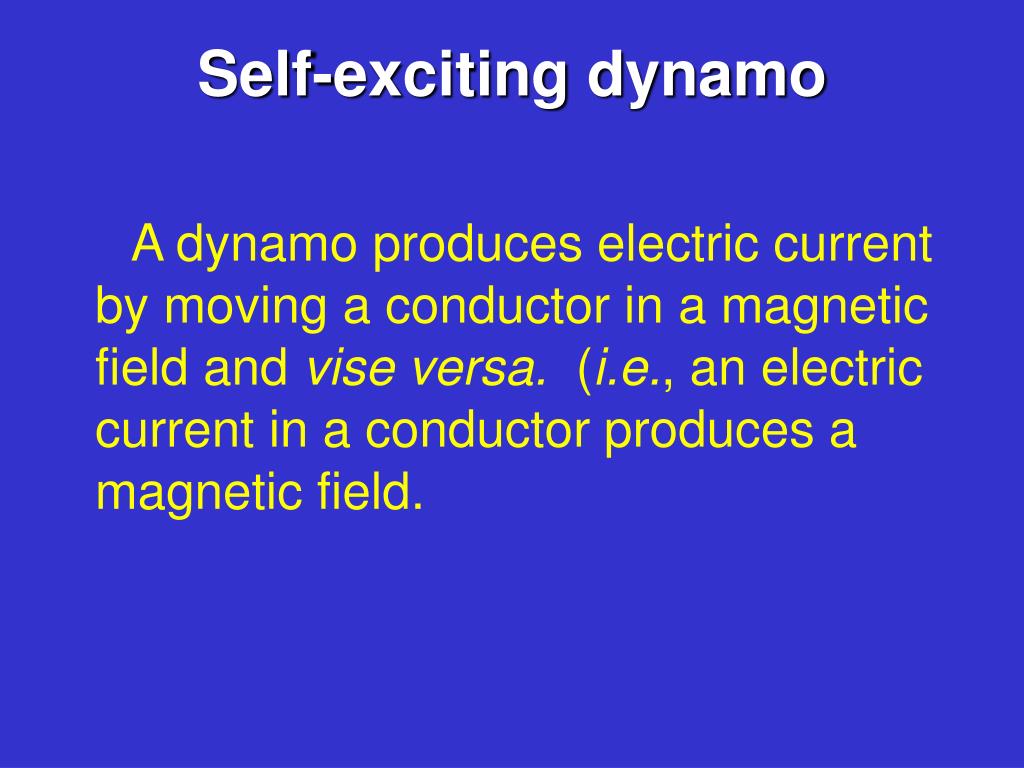 Self-exciting dynamo

A dynamo produces electric current by moving a conductor in a magnetic field and vise versa. (i.e., an electric current in a conductor produces a magnetic field.